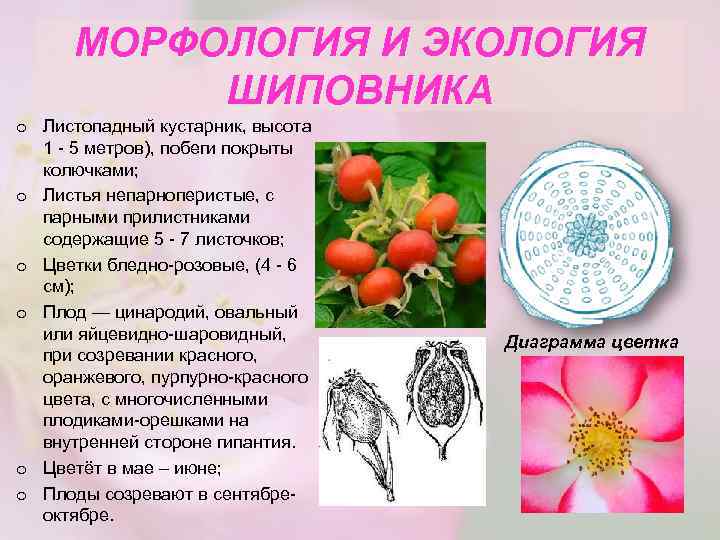 МОРФОЛОГИЯ И ЭКОЛОГИЯ ШИПОВНИКА

o Листопадный кустарник, высота 1 - 5 метров), побеги покрыты колючками;
o Листья непарноперистые, с парными прилистниками содержащие 5 - 7 листочков;
o Цветки бледно-розовые, (4 - 6 см);
o Плод — цинародий, овальный или яйцевидно-шаровидный, при созревании красного, оранжевого, пурпурно-красного цвета, с многочисленными плодиками-орешками на внутренней стороне гипантия.
o Цветёт в мае – июне;
o Плоды созревают в сентябре-октябре.

Диаграмма цветка